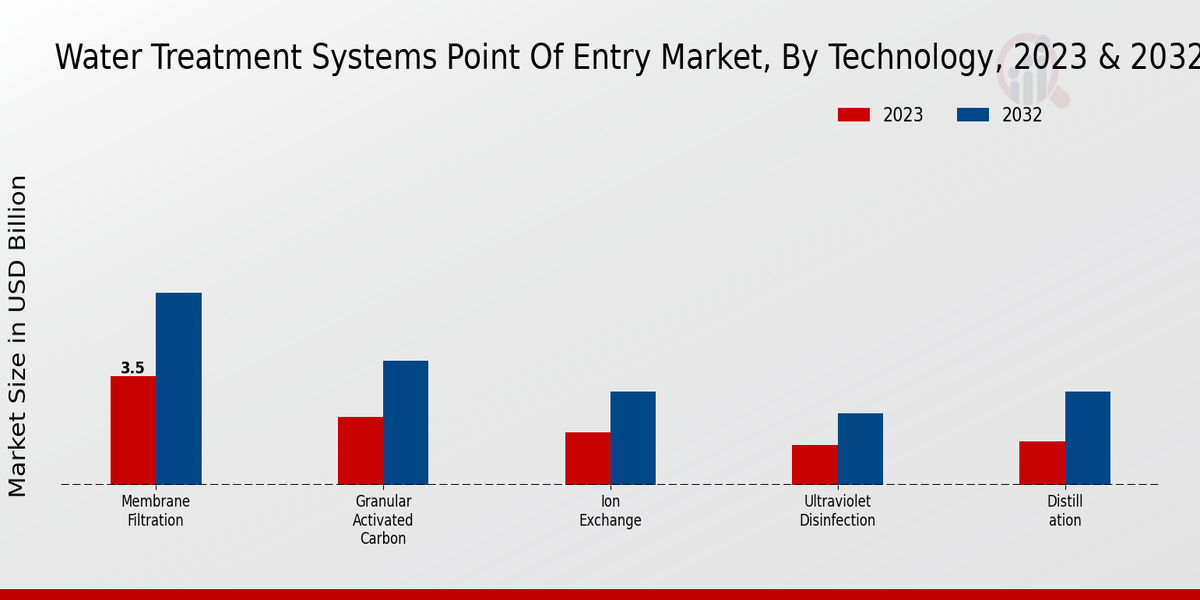 Water Treatment Systems Point Of Entry Market, By Technology, 2023 & 2032

2023
2032

Market Size in USD Billion

3.5

Membrane Filtration

Granular Activated Carbon

Ion Exchange

Ultraviolet Disinfection

Distill ation